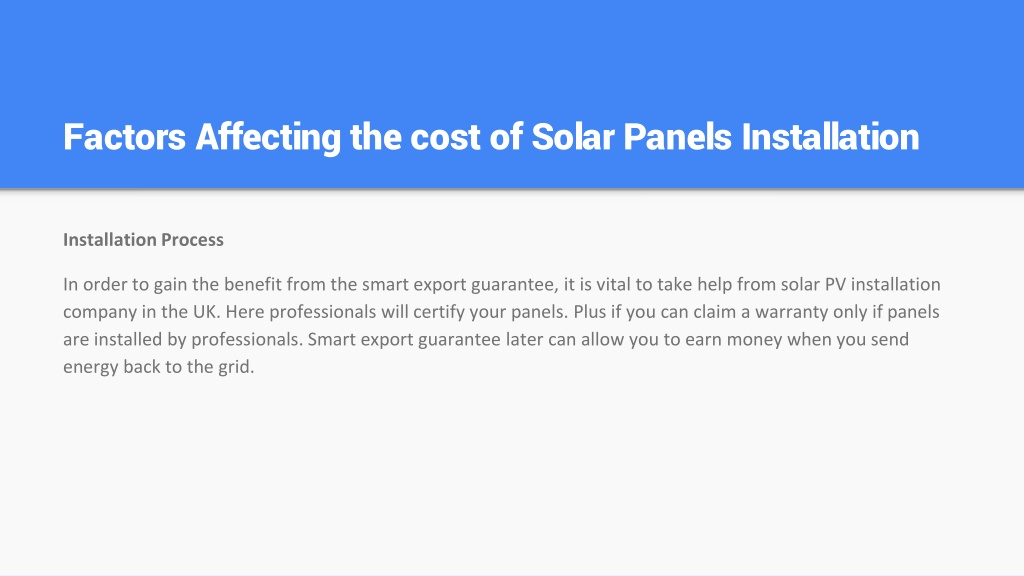 Factors Affecting the cost of Solar Panels Installation

Installation Process

In order to gain the benefit from the smart export guarantee, it is vital to take help from solar PV installation company in the UK. Here professionals will certify your panels. Plus if you can claim a warranty only if panels are installed by professionals. Smart export guarantee later can allow you to earn money when you send energy back to the grid.